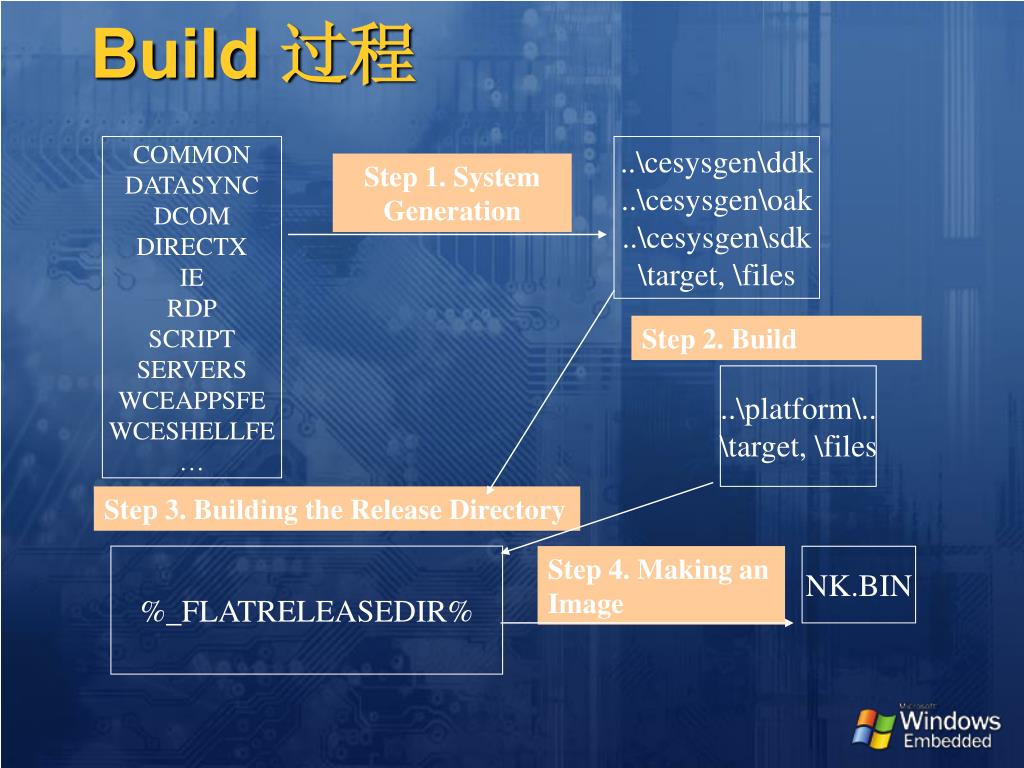 Build 过程

COMMON
DATASYNC
DCOM
DIRECTX
IE
RDP
SCRIPT
SERVERS
WCEAPPSFE
WCESHELLFE
…

Step 1. System Generation

..\cesysgen\ddk
..\cesysgen\oak
..\cesysgen\sdk
\target, \files

Step 2. Build

..\platform\..
\target, \files

Step 3. Building the Release Directory

%_FLATRELEASEDIR%

Step 4. Making an Image

NK.BIN

Microsoft Windows Embedded